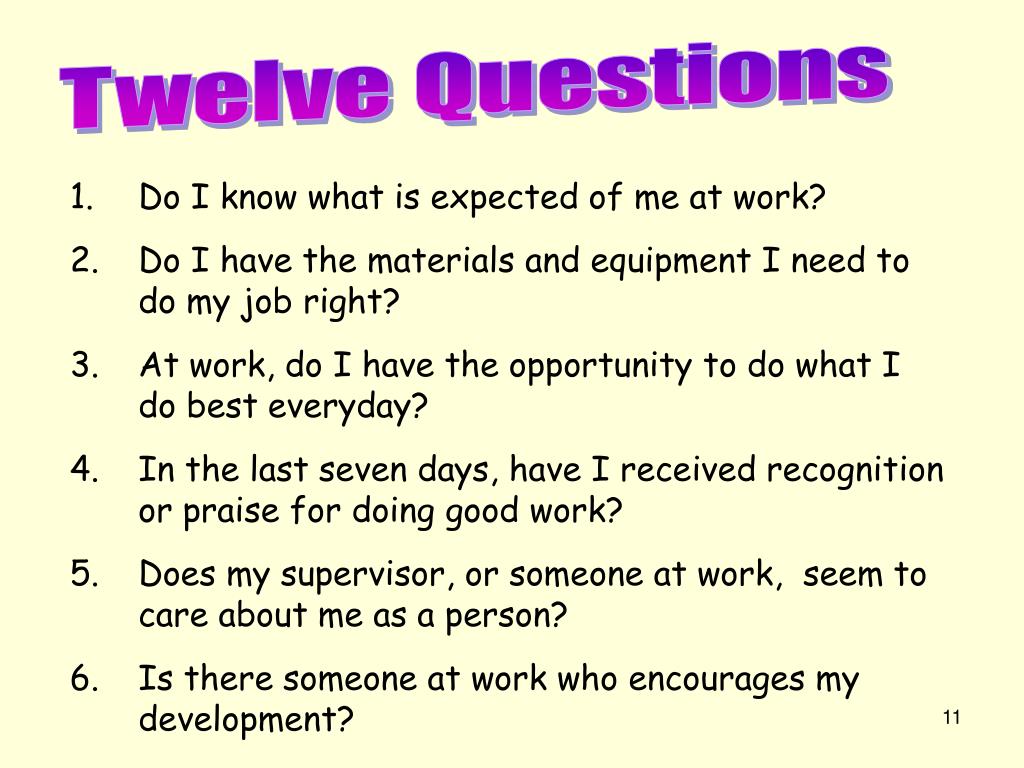 Twelve Questions

1. Do I know what is expected of me at work?
2. Do I have the materials and equipment I need to do my job right?
3. At work, do I have the opportunity to do what I do best everyday?
4. In the last seven days, have I received recognition or praise for doing good work?
5. Does my supervisor, or someone at work, seem to care about me as a person?
6. Is there someone at work who encourages my development?

11